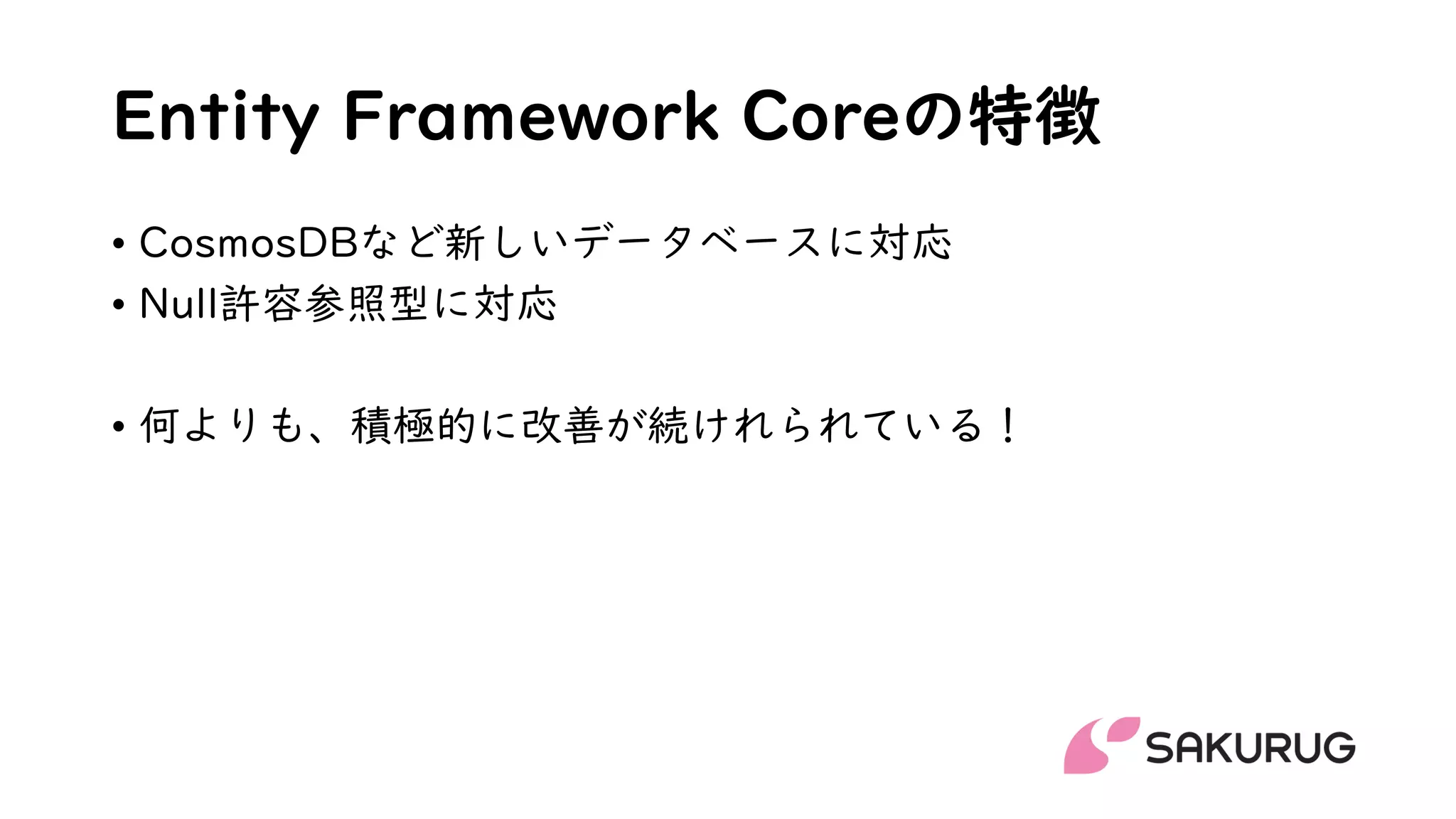 Entity Framework Coreの特徴

• CosmosDBなど新しいデータベースに対応
• Null許容参照型に対応

• 何よりも、積極的に改善が続けれられている！

SAKURUG